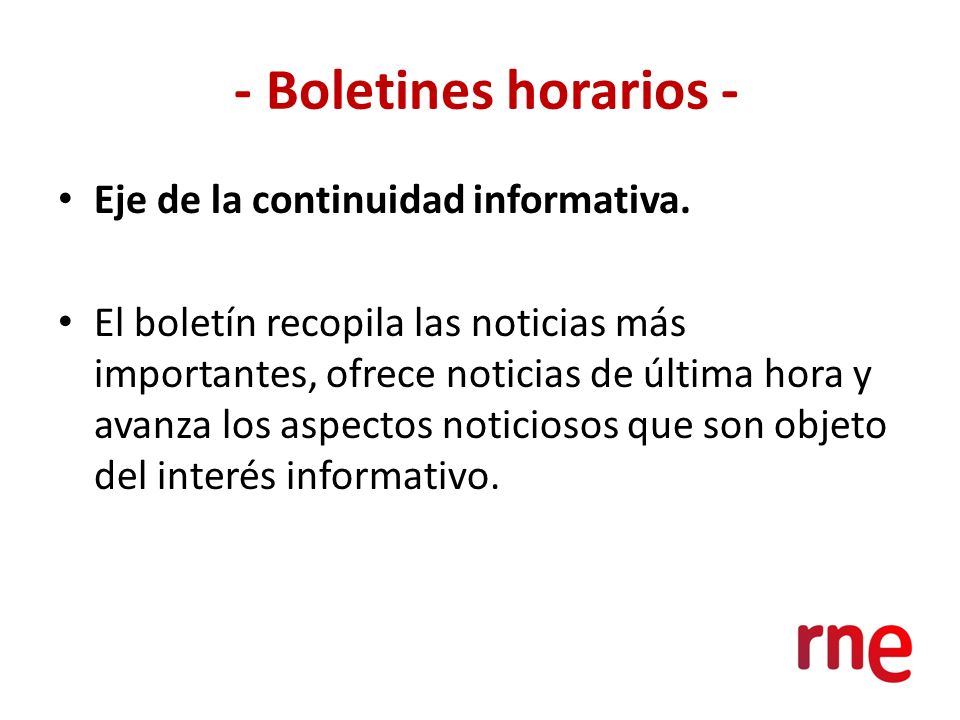 - Boletines horarios -

• Eje de la continuidad informativa.

• El boletín recopila las noticias más importantes, ofrece noticias de última hora y avanza los aspectos noticiosos que son objeto del interés informativo.

rne